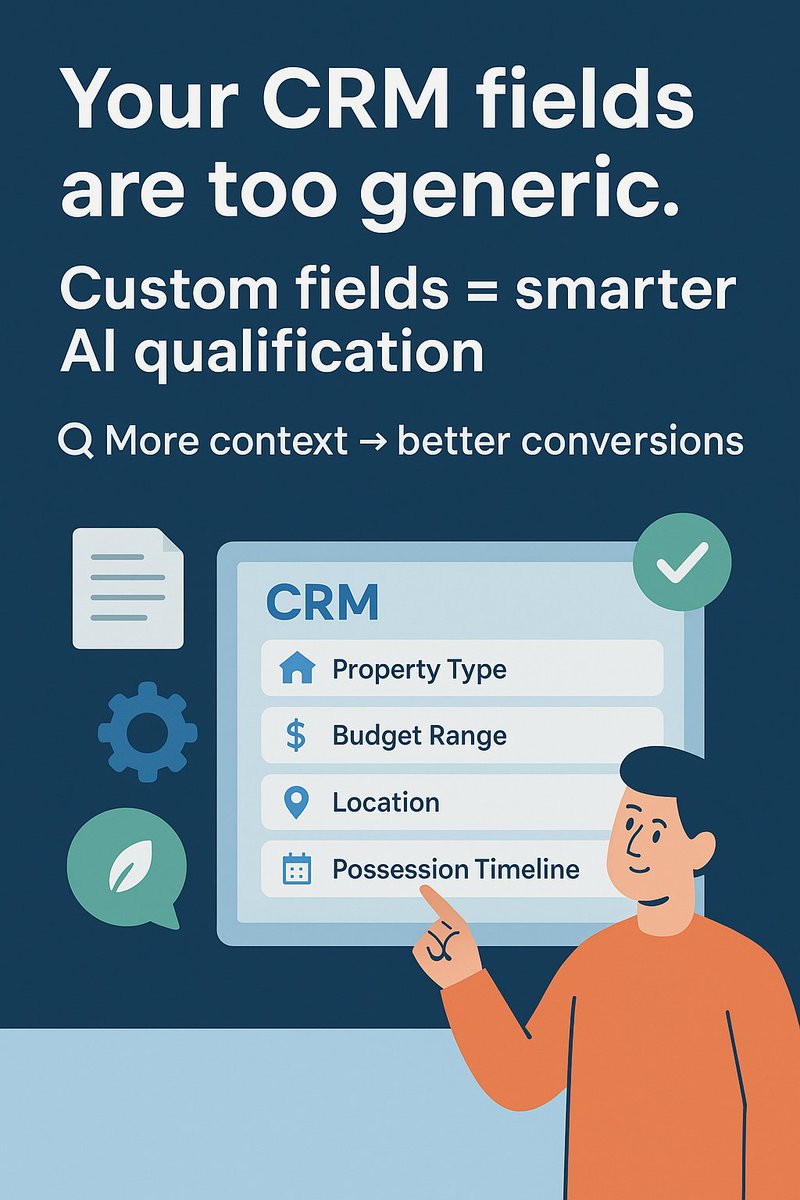 Your CRM fields are too generic.

Custom fields = smarter AI qualification

More context → better conversions

CRM

Property Type

$ Budget Range

Location

Possession Timeline